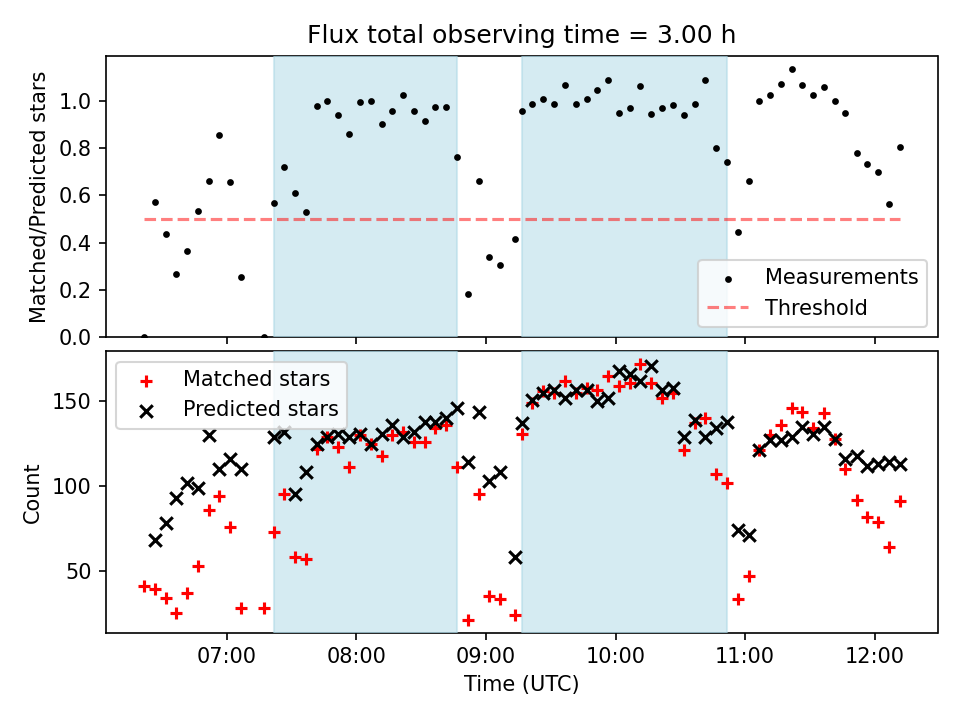 Flux total observing time = 3.00 h

Matched/Predicted stars

1.0
0.8
0.6
0.4
0.2
0.0

Measurements
Threshold

Matched stars
Predicted stars

Count

150
100
50

07:00
08:00
09:00
10:00
11:00
12:00

Time (UTC)